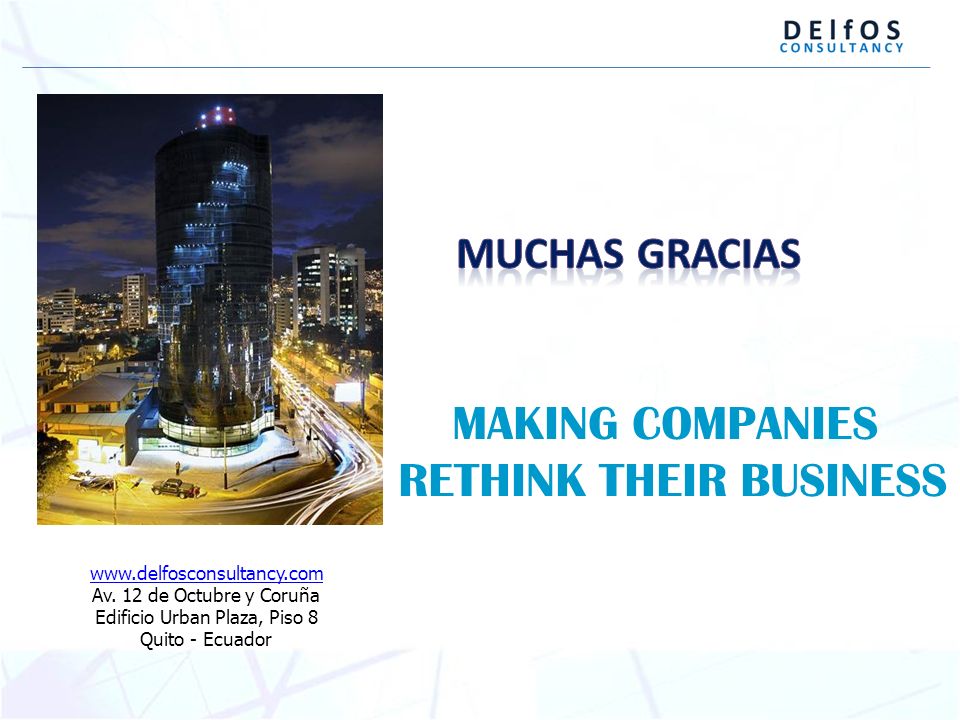 DElfOS
CONSULTANCY

MUCHAS GRACIAS

MAKING COMPANIES RETHINK THEIR BUSINESS

www.delfosconsultancy.com
Av. 12 de Octubre y Coruña
Edificio Urban Plaza, Piso 8
Quito - Ecuador